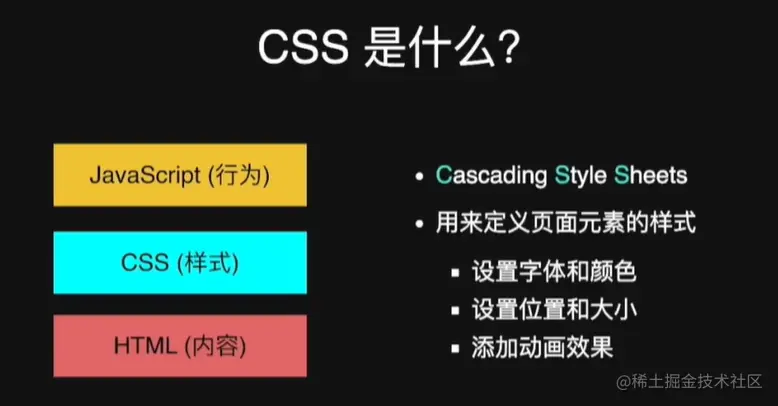 CSS 是什么?

JavaScript (行为)

CSS (样式)

HTML (内容)

• Cascading Style Sheets

• 用来定义页面元素的样式

▪ 设置字体和颜色

▪ 设置位置和大小

▪ 添加动画效果

@稀土掘金技术社区